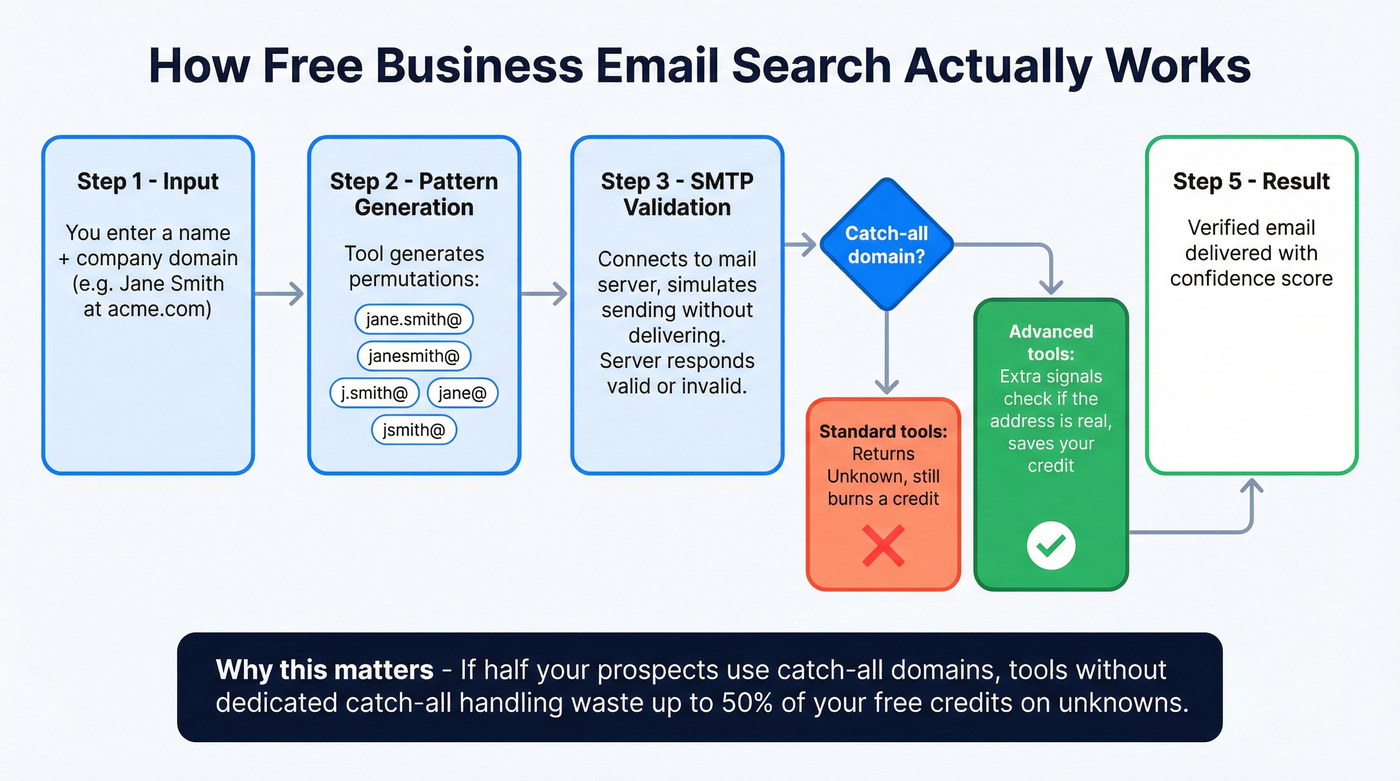 How Free Business Email Search Actually Works

Step 1 - Input

You enter a name + company domain (e.g. Jane Smith at acme.com)

Step 2 - Pattern Generation

Tool generates permutations:

jane.smith@

janesmith@

j.smith@

jane@

jsmith@

Step 3 - SMTP Validation

Connects to mail server, simulates sending without delivering. Server responds valid or invalid.

Catch-all domain?

Standard tools: Returns Unknown, still burns a credit

Advanced tools: Extra signals check if the address is real, saves your credit

Step 5 - Result

Verified email delivered with confidence score

Why this matters - If half your prospects use catch-all domains, tools without dedicated catch-all handling waste up to 50% of your free credits on unknowns.